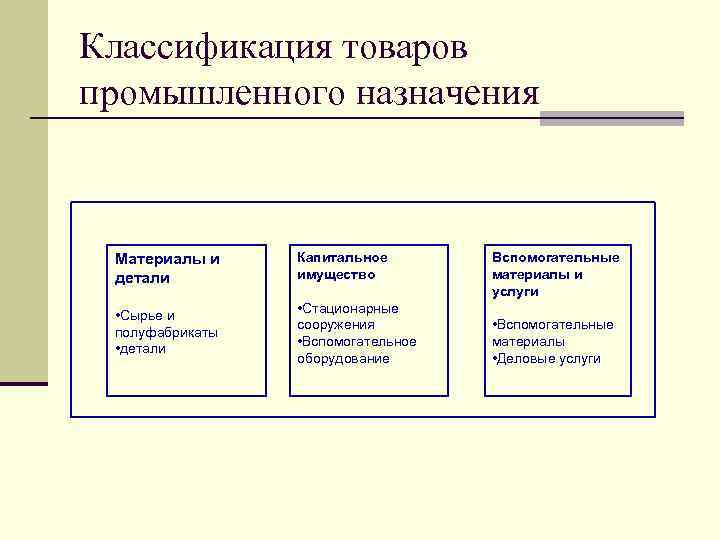 Классификация товаров промышленного назначения

Материалы и детали

•Сырье и полуфабрикаты
•детали

Капитальное имущество

•Стационарные сооружения
•Вспомогательное оборудование

Вспомогательные материалы и услуги

•Вспомогательные материалы
•Деловые услуги